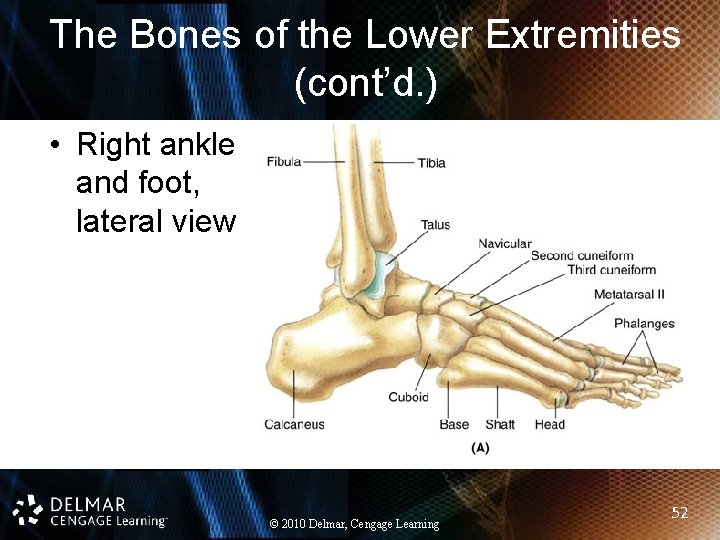 The Bones of the Lower Extremities (cont'd.)

• Right ankle and foot, lateral view

Fibula
Tibia
Talus
Navicular
Second cuneiform
Third cuneiform
Metatarsal II
Phalanges
Calcaneus
Cuboid
Base
Shaft
Head
(A)

DELMAR CENGAGE Learning™

© 2010 Delmar, Cengage Learning

52